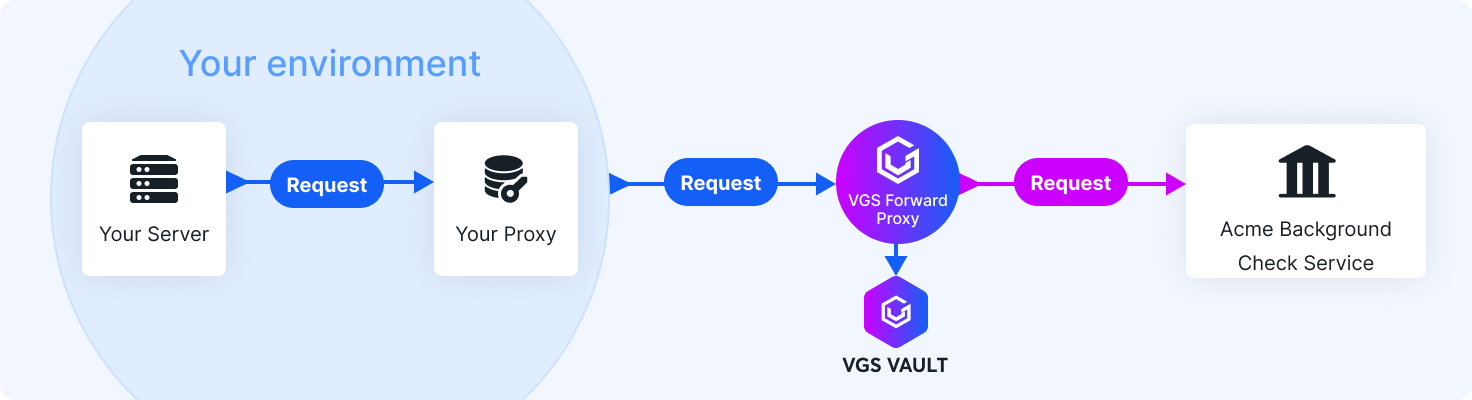 Your environment

Your Server

Request

Your Proxy

Request

VGS Forward Proxy

Request

Acme Background Check Service

VGS VAULT